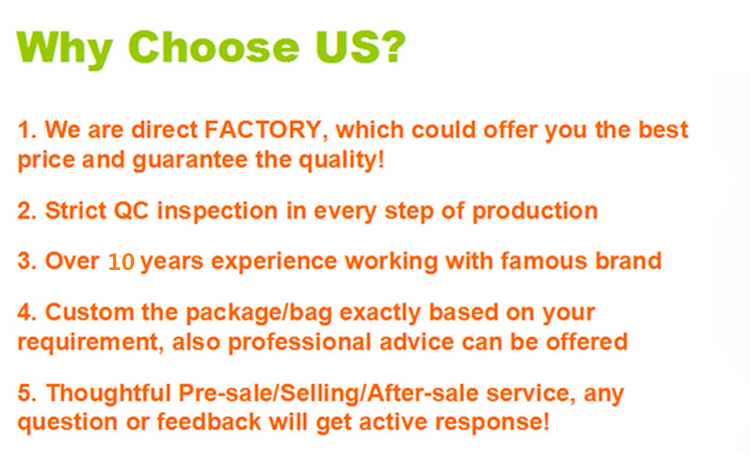 Why Choose US?

1. We are direct FACTORY, which could offer you the best price and guarantee the quality!

2. Strict QC inspection in every step of production

3. Over 10 years experience working with famous brand

4. Custom the package/bag exactly based on your requirement, also professional advice can be offered

5. Thoughtful Pre-sale/Selling/After-sale service, any question or feedback will get active response!